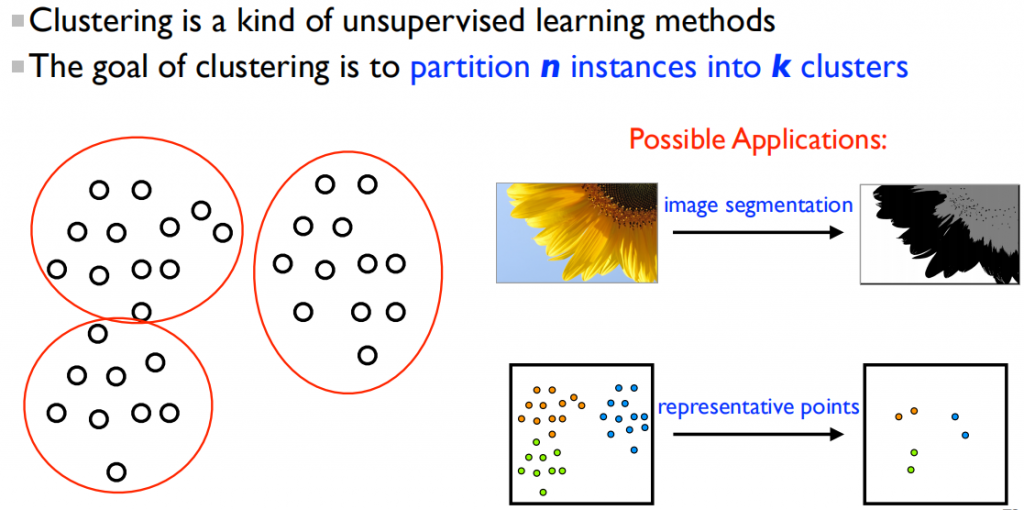 Clustering is a kind of unsupervised learning methods

The goal of clustering is to partition $n$ instances into $k$ clusters

Possible Applications:

image segmentation

representative points